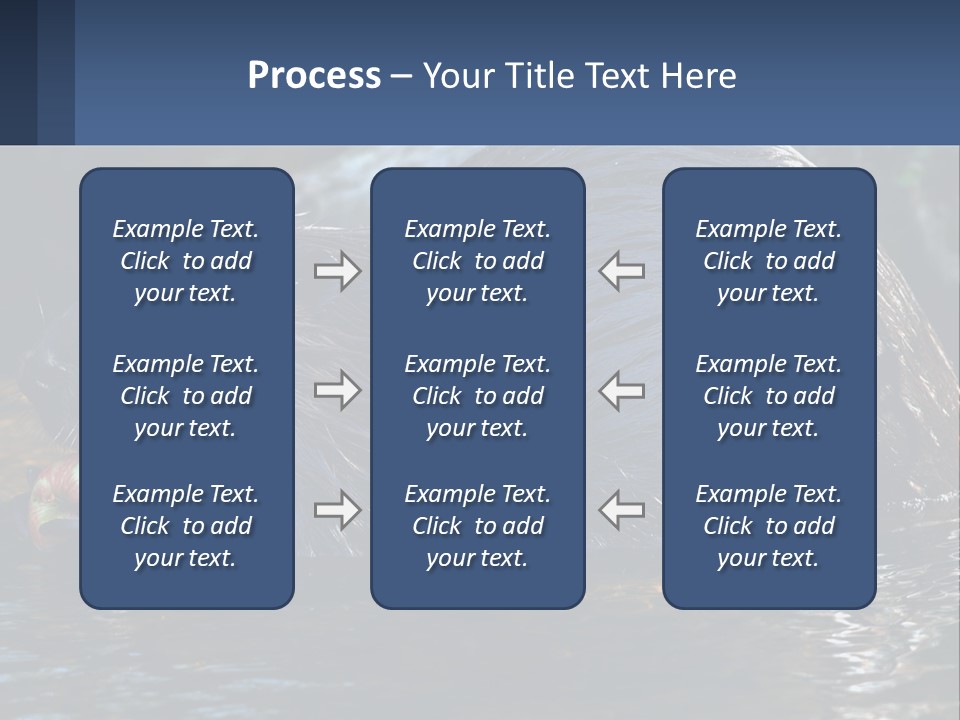 Process – Your Title Text Here

Example Text. Click to add your text.

Example Text. Click to add your text.

Example Text. Click to add your text.

Example Text. Click to add your text.

Example Text. Click to add your text.

Example Text. Click to add your text.

Example Text. Click to add your text.

Example Text. Click to add your text.

Example Text. Click to add your text.